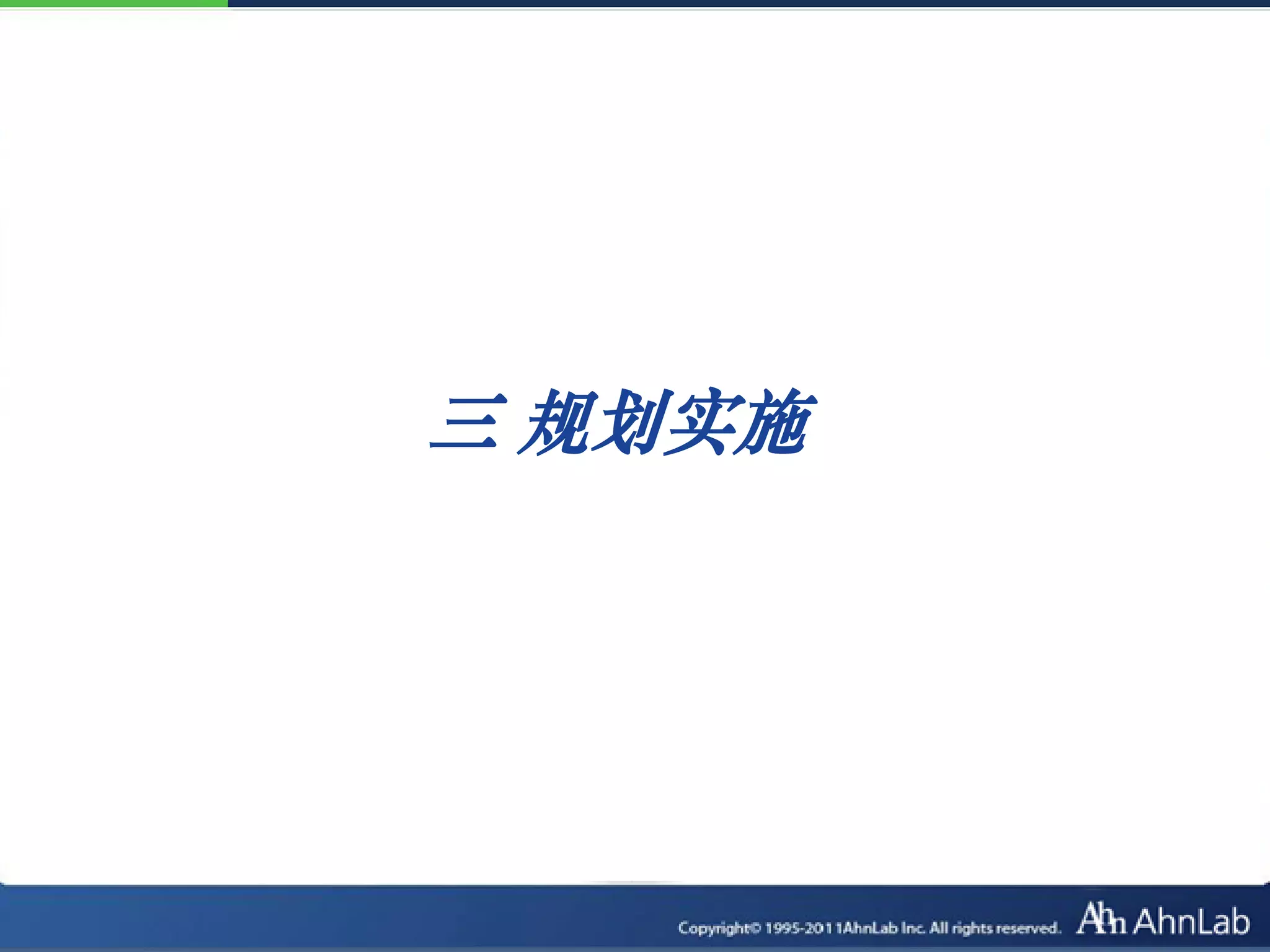 三 规划实施

Copyright© 1995-2011AhnLab Inc. All rights reserved.

Ahn AhnLab